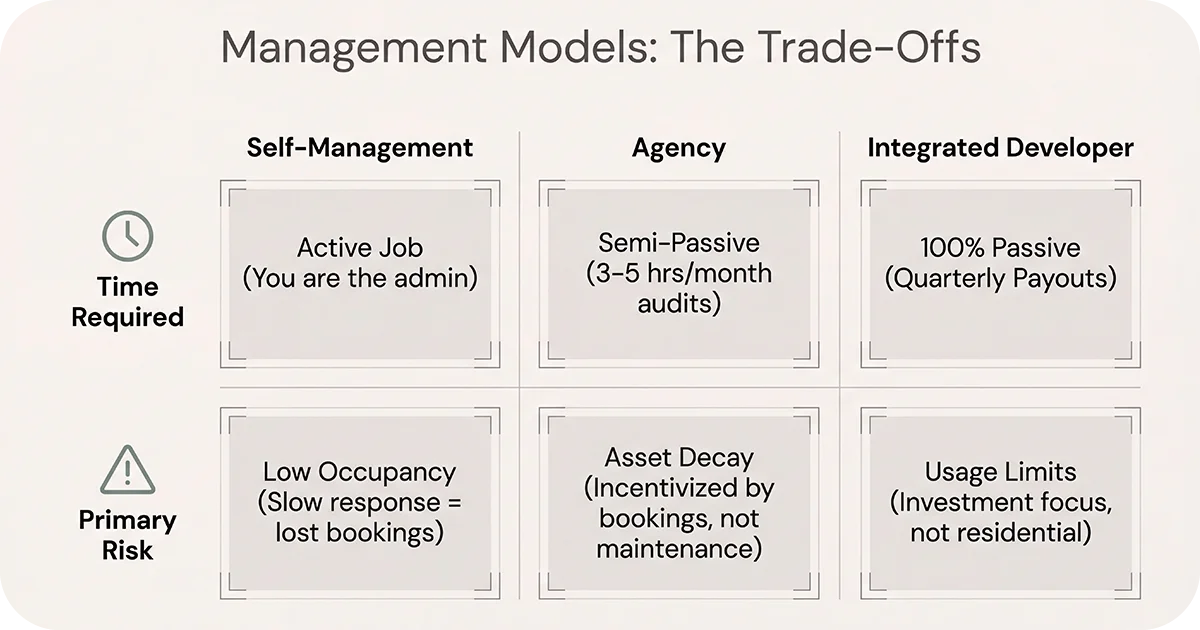 Management Models: The Trade-Offs

| | Self-Management | Agency | Integrated Developer |
|---|---|---|---|
| Time Required | Active Job (You are the admin) | Semi-Passive (3-5 hrs/month audits) | 100% Passive (Quarterly Payouts) |
| Primary Risk | Low Occupancy (Slow response = lost bookings) | Asset Decay (Incentivized by bookings, not maintenance) | Usage Limits (Investment focus, not residential) |